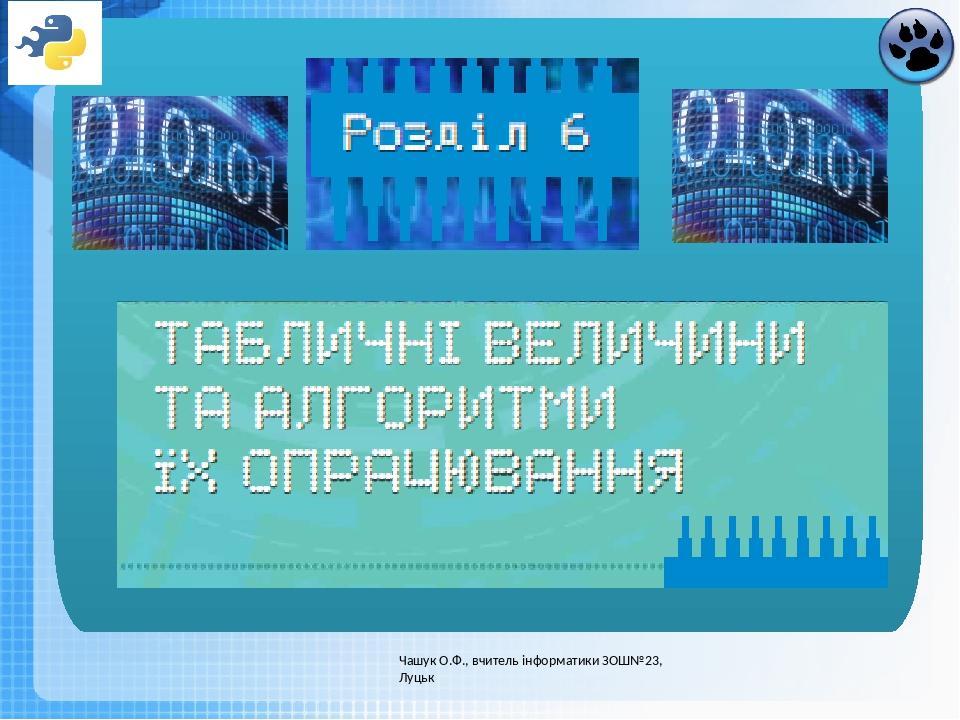 Розділ 6

ТАБЛИЧНІ ВЕЛИЧИНИ ТА АЛГОРИТМИ ЇХ ОПРАЦЮВАННЯ

Чашук О.Ф., вчитель інформатики ЗОШ№23, Луцьк